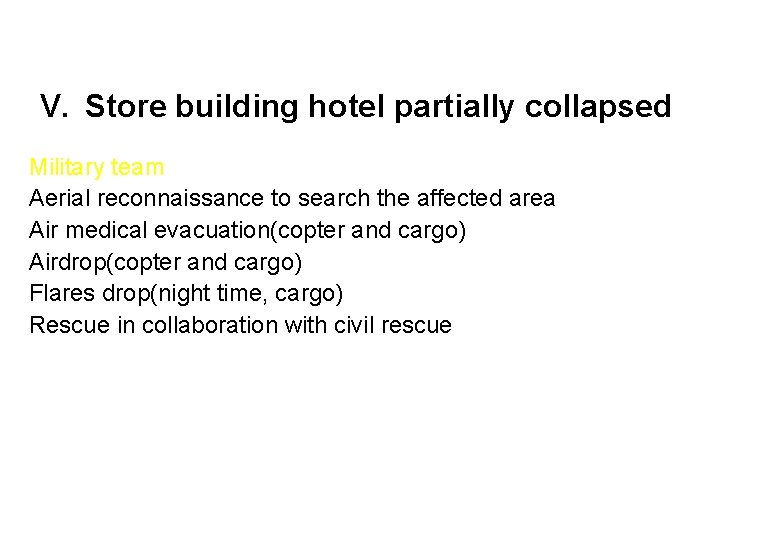 V. Store building hotel partially collapsed

Military team
Aerial reconnaissance to search the affected area
Air medical evacuation(copter and cargo)
Airdrop(copter and cargo)
Flares drop(night time, cargo)
Rescue in collaboration with civil rescue